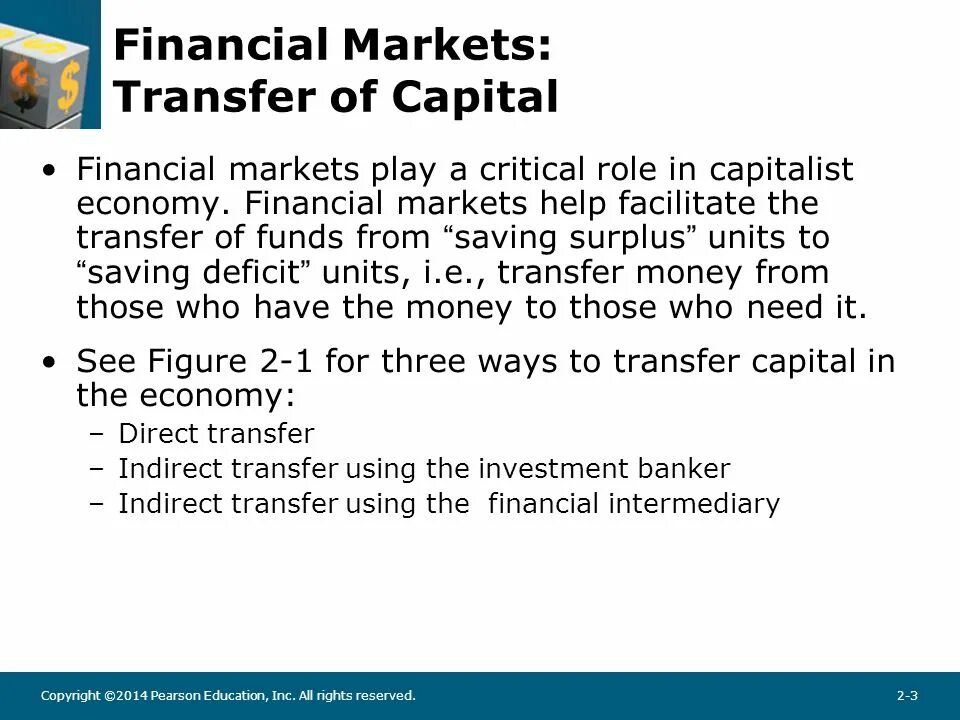 Financial Markets: Transfer of Capital

• Financial markets play a critical role in capitalist economy. Financial markets help facilitate the transfer of funds from “saving surplus” units to “saving deficit” units, i.e., transfer money from those who have the money to those who need it.

• See Figure 2-1 for three ways to transfer capital in the economy:
– Direct transfer
– Indirect transfer using the investment banker
– Indirect transfer using the financial intermediary

Copyright ©2014 Pearson Education, Inc. All rights reserved.

2-3